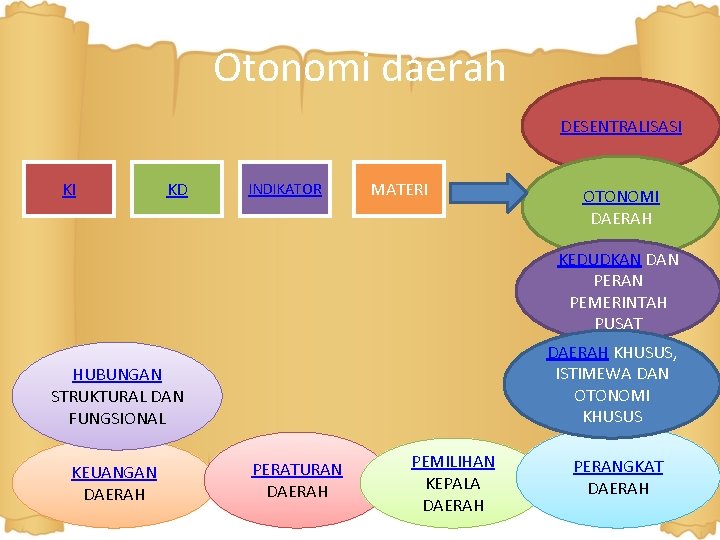 Otonomi daerah

KI

KD

INDIKATOR

MATERI

DESENTRALISASI

OTONOMI DAERAH

KEDUDKAN DAN PERAN PEMERINTAH PUSAT

DAERAH KHUSUS, ISTIMEWA DAN OTONOMI KHUSUS

HUBUNGAN STRUKTURAL DAN FUNGSIONAL

KEUANGAN DAERAH

PERATURAN DAERAH

PEMILIHAN KEPALA DAERAH

PERANGKAT DAERAH